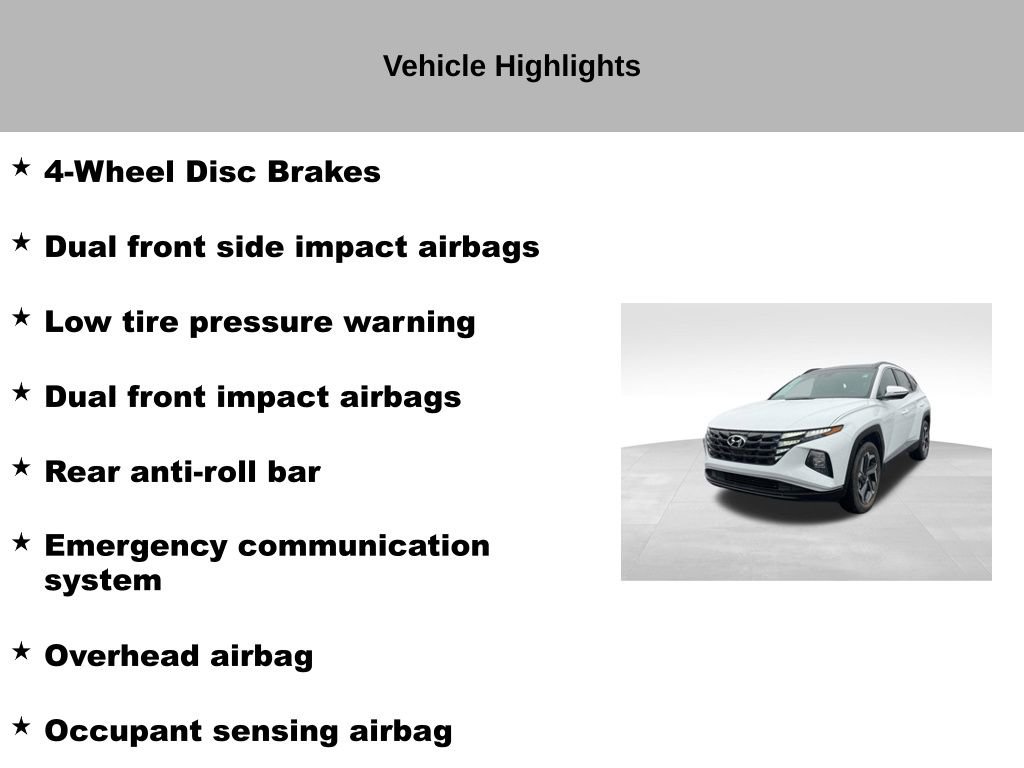 Vehicle Highlights

★ 4-Wheel Disc Brakes

★ Dual front side impact airbags

★ Low tire pressure warning

★ Dual front impact airbags

★ Rear anti-roll bar

★ Emergency communication system

★ Overhead airbag

★ Occupant sensing airbag